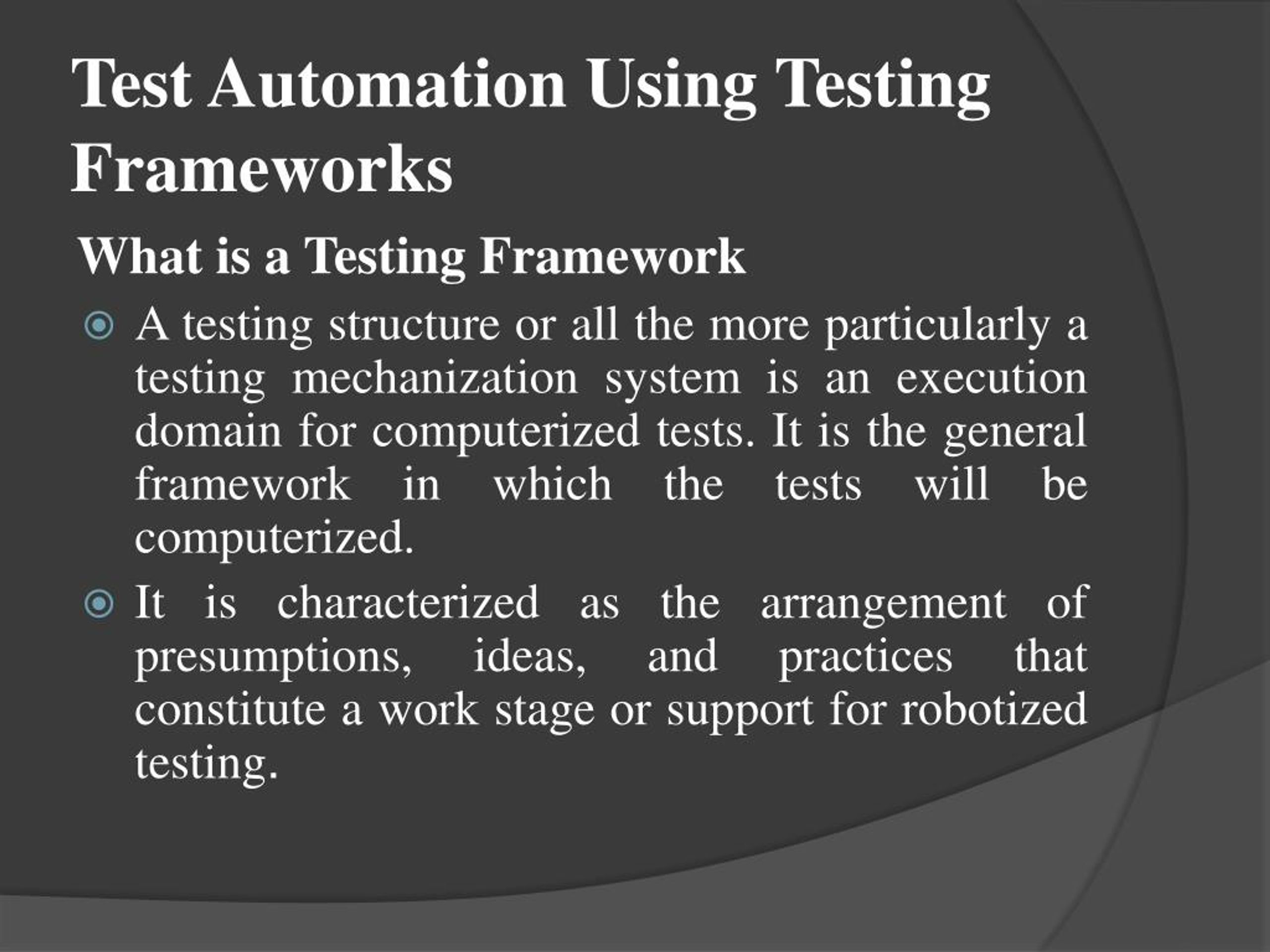 Test Automation Using Testing Frameworks

What is a Testing Framework

A testing structure or all the more particularly a testing mechanization system is an execution domain for computerized tests. It is the general framework in which the tests will be computerized.

It is characterized as the arrangement of presumptions, ideas, and practices that constitute a work stage or support for robotized testing.